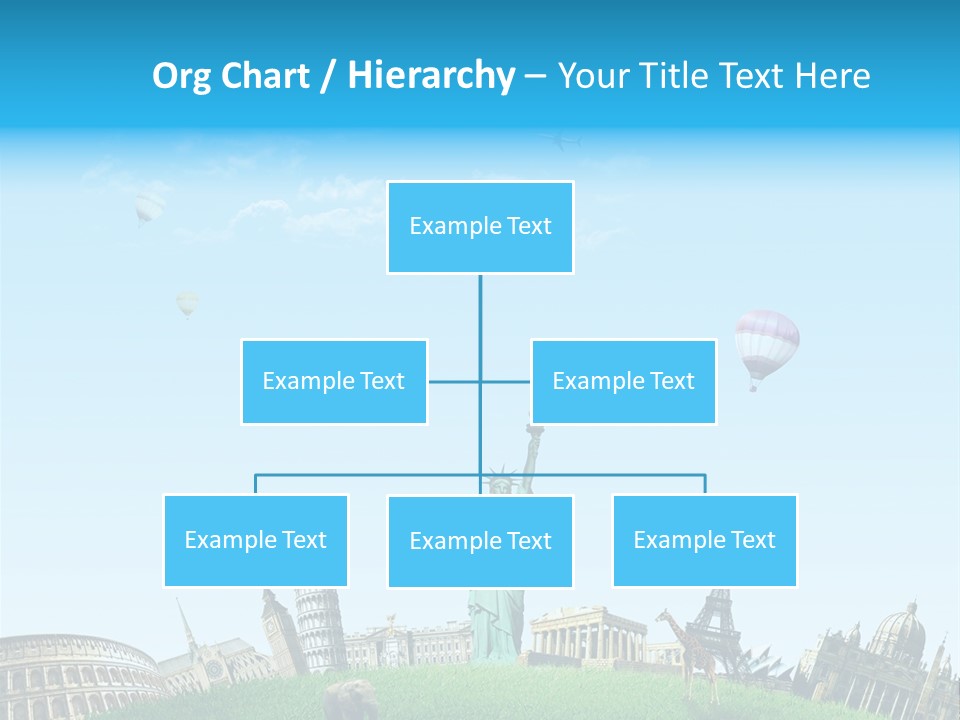 Org Chart / Hierarchy – Your Title Text Here

Example Text

Example Text

Example Text

Example Text

Example Text

Example Text